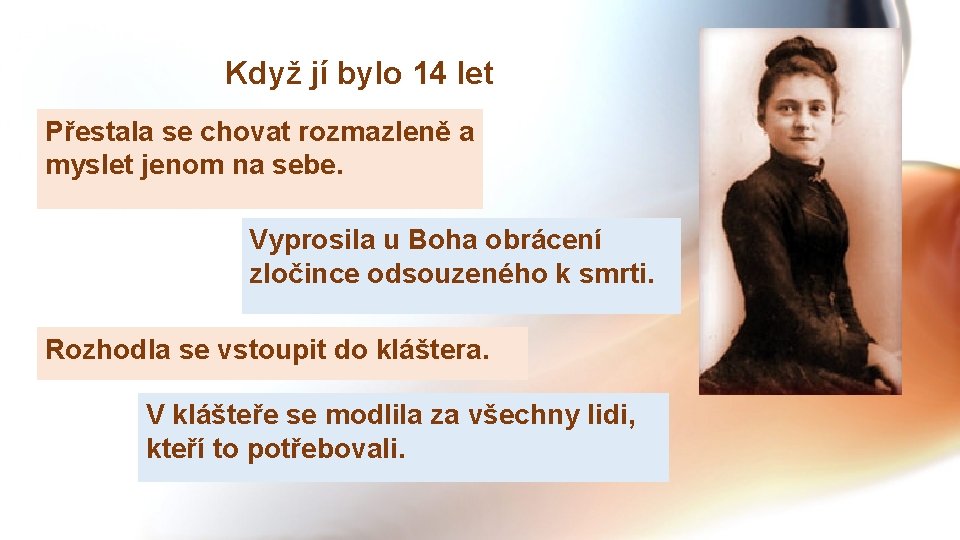 Když jí bylo 14 let

Přestala se chovat rozmazleně a myslet jenom na sebe.

Vyprosila u Boha obrácení zločince odsouzeného k smrti.

Rozhodla se vstoupit do kláštera.

V klášteře se modlila za všechny lidi, kteří to potřebovali.